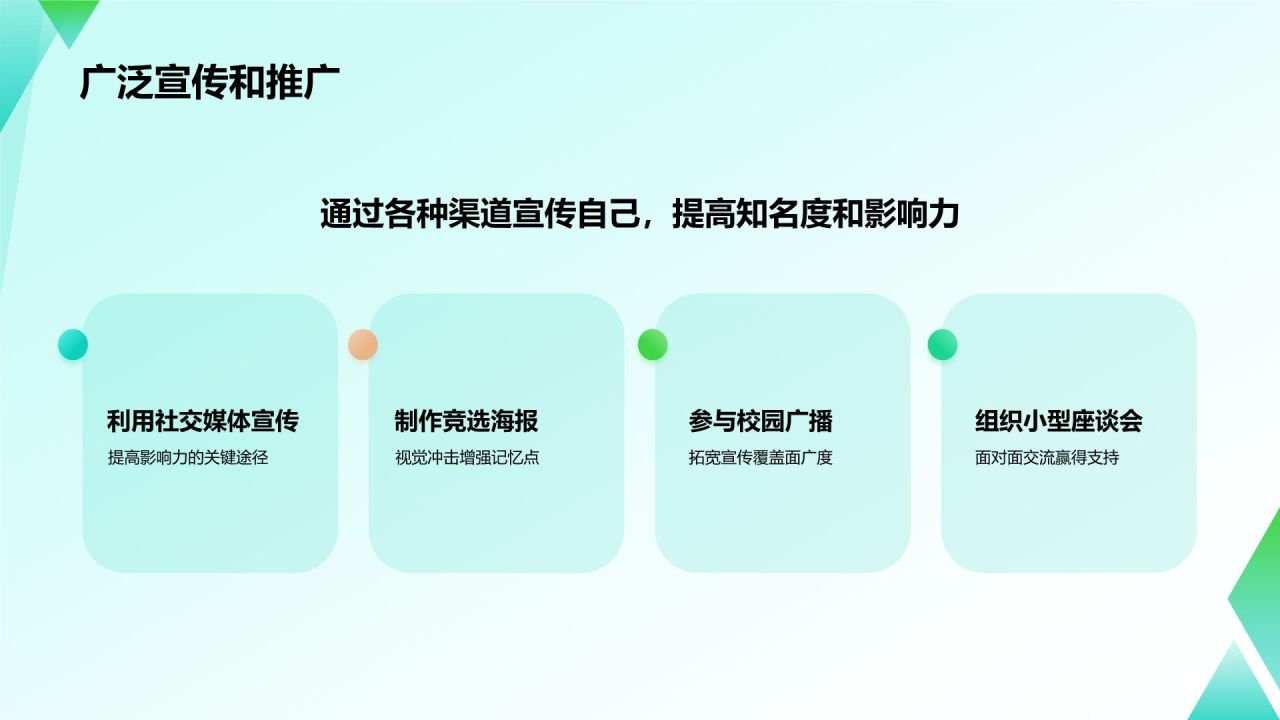 广泛宣传和推广

通过各种渠道宣传自己，提高知名度和影响力

利用社交媒体宣传
提高影响力的关键途径

制作竞选海报
视觉冲击增强记忆点

参与校园广播
拓宽宣传覆盖面广度

组织小型座谈会
面对面交流赢得支持